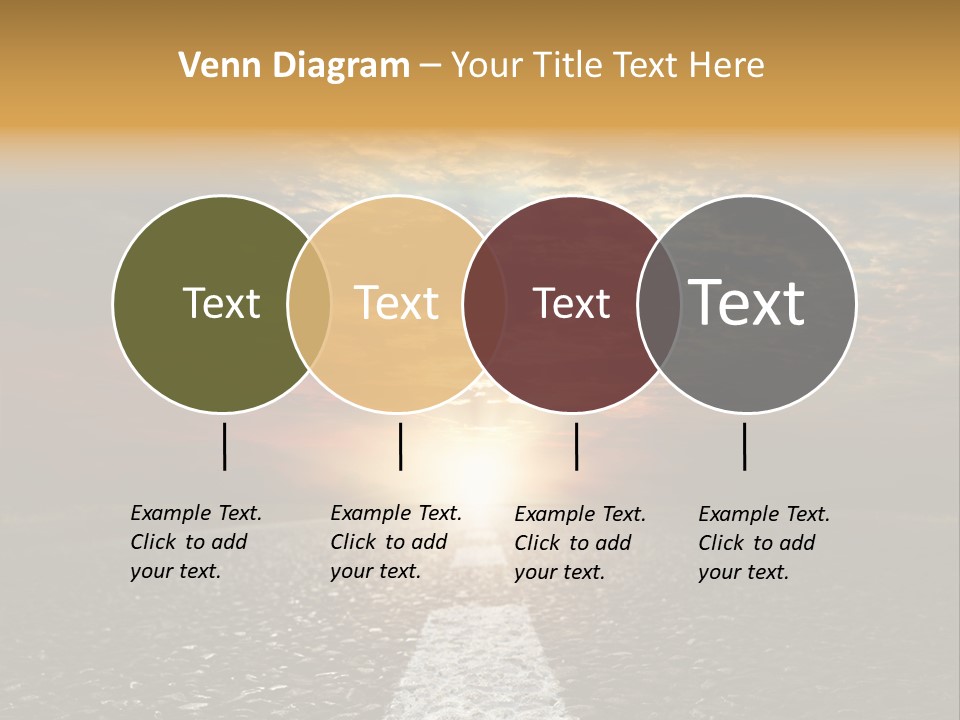 Venn Diagram – Your Title Text Here

Text

Text

Text

Text

Example Text. Click to add your text.

Example Text. Click to add your text.

Example Text. Click to add your text.

Example Text. Click to add your text.